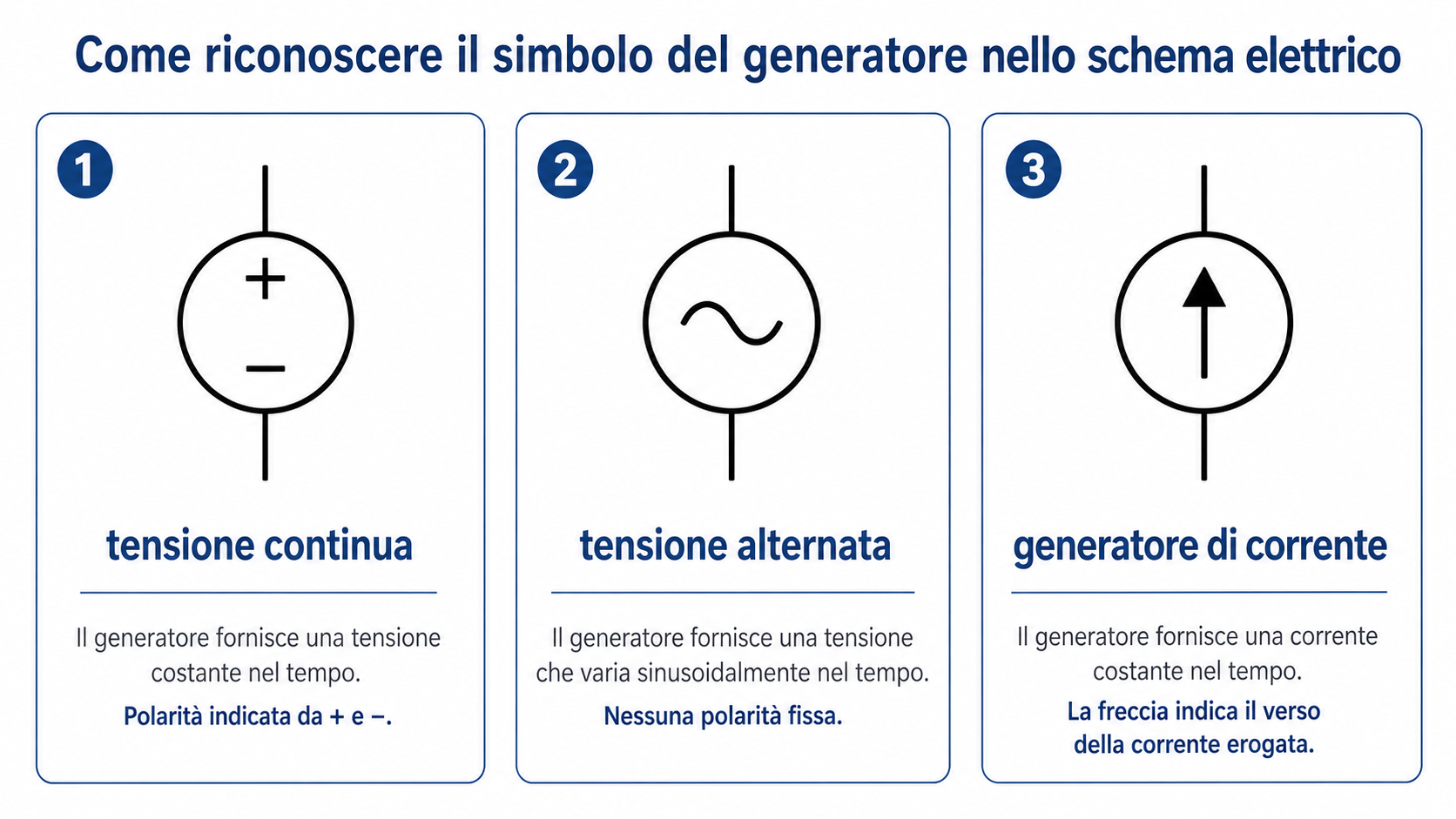 Come riconoscere il simbolo del generatore nello schema elettrico

1

+

−

tensione continua

Il generatore fornisce una tensione costante nel tempo.

Polarità indicata da + e −.

2

tensione alternata

Il generatore fornisce una tensione che varia sinusoidalmente nel tempo.

Nessuna polarità fissa.

3

generatore di corrente

Il generatore fornisce una corrente costante nel tempo.

La freccia indica il verso della corrente erogata.